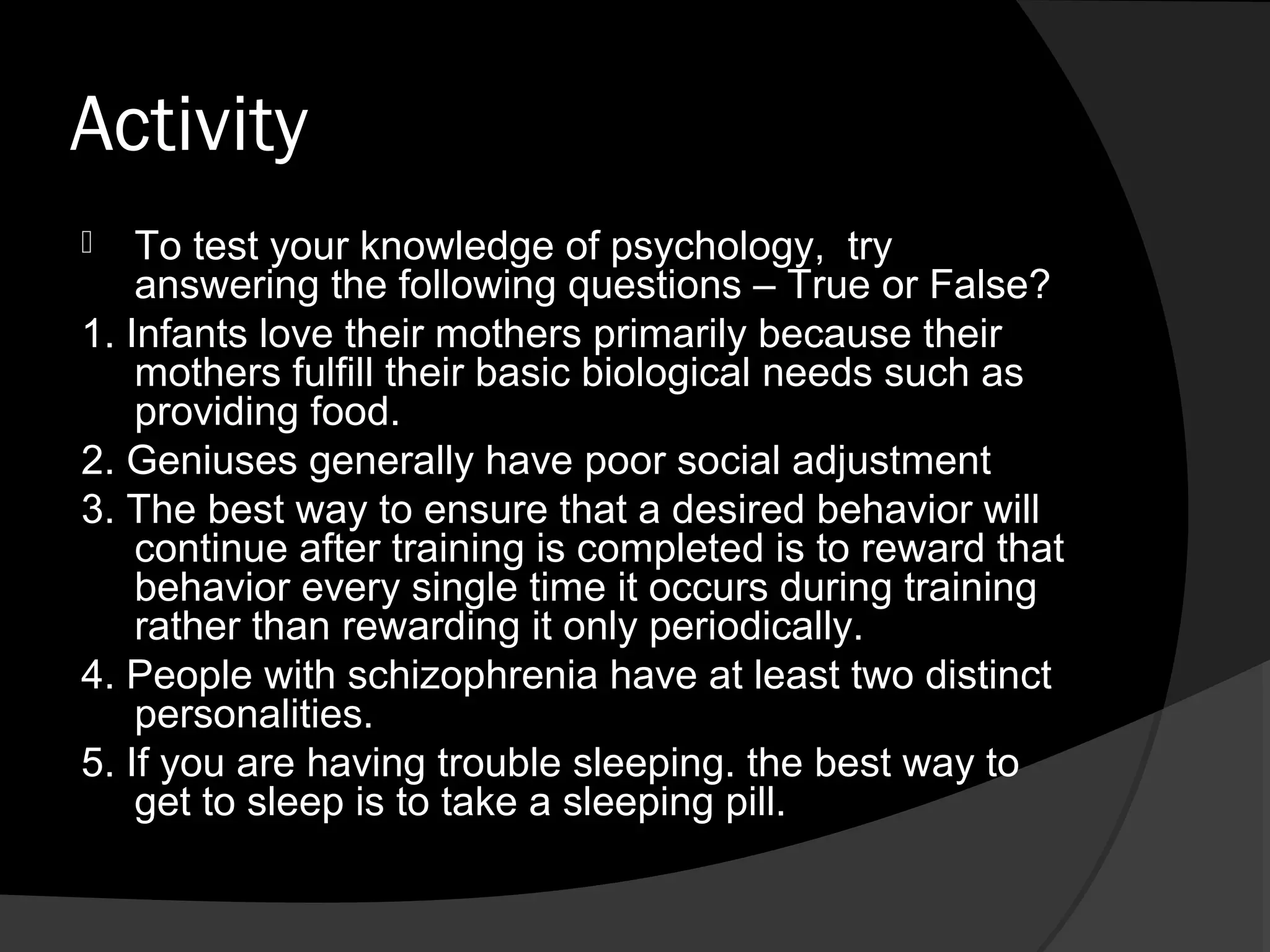 Activity

To test your knowledge of psychology,  try answering the following questions – True or False?

1. Infants love their mothers primarily because their mothers fulfill their basic biological needs such as providing food.

2. Geniuses generally have poor social adjustment

3. The best way to ensure that a desired behavior will continue after training is completed is to reward that behavior every single time it occurs during training rather than rewarding it only periodically.

4. People with schizophrenia have at least two distinct personalities.

5. If you are having trouble sleeping. the best way to get to sleep is to take a sleeping pill.